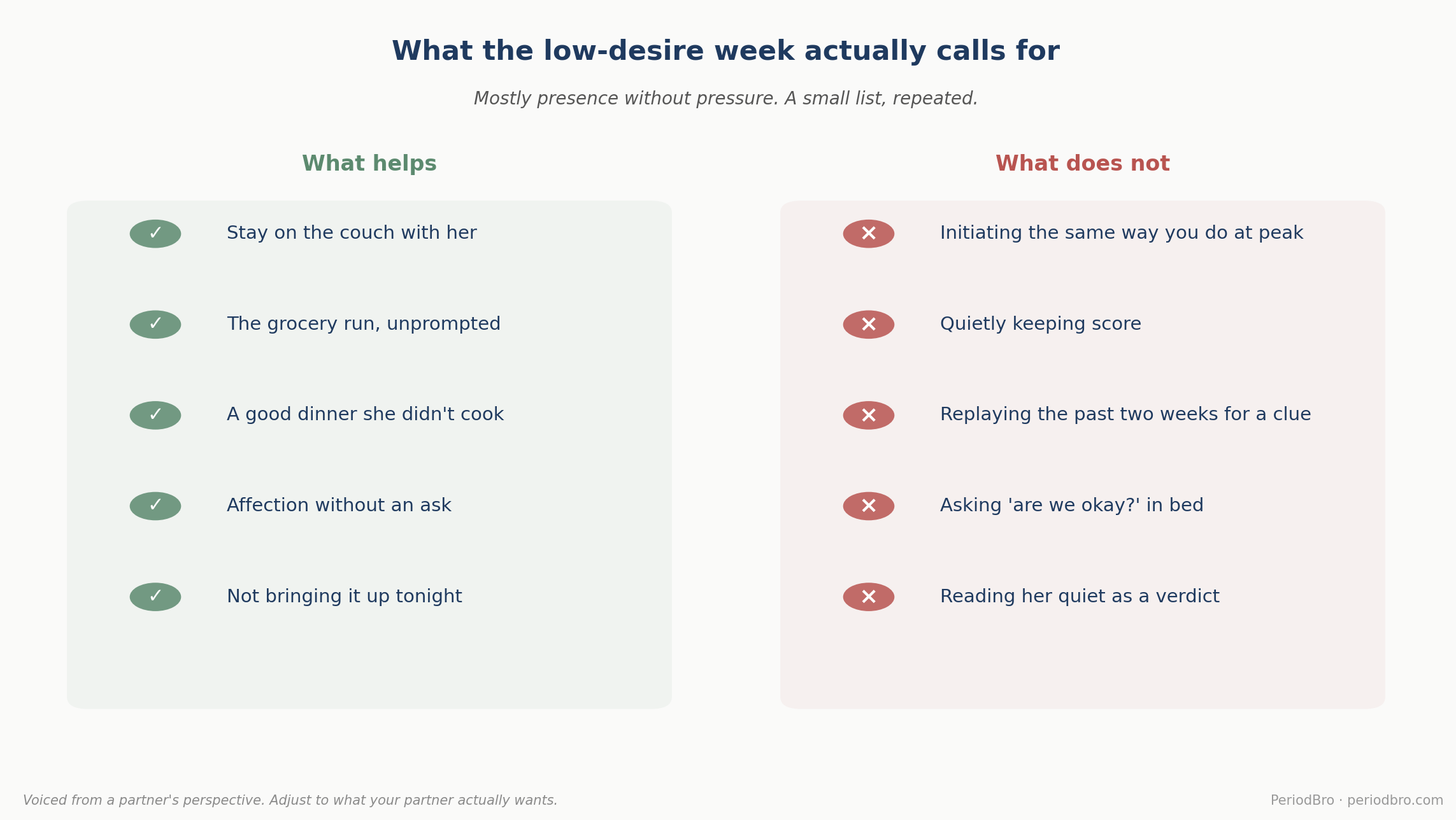 What the low-desire week actually calls for

Mostly presence without pressure. A small list, repeated.

What helps

✓ Stay on the couch with her

✓ The grocery run, unprompted

✓ A good dinner she didn't cook

✓ Affection without an ask

✓ Not bringing it up tonight

What does not

✕ Initiating the same way you do at peak

✕ Quietly keeping score

✕ Replaying the past two weeks for a clue

✕ Asking 'are we okay?' in bed

✕ Reading her quiet as a verdict

Voiced from a partner's perspective. Adjust to what your partner actually wants.

PeriodBro · periodbro.com